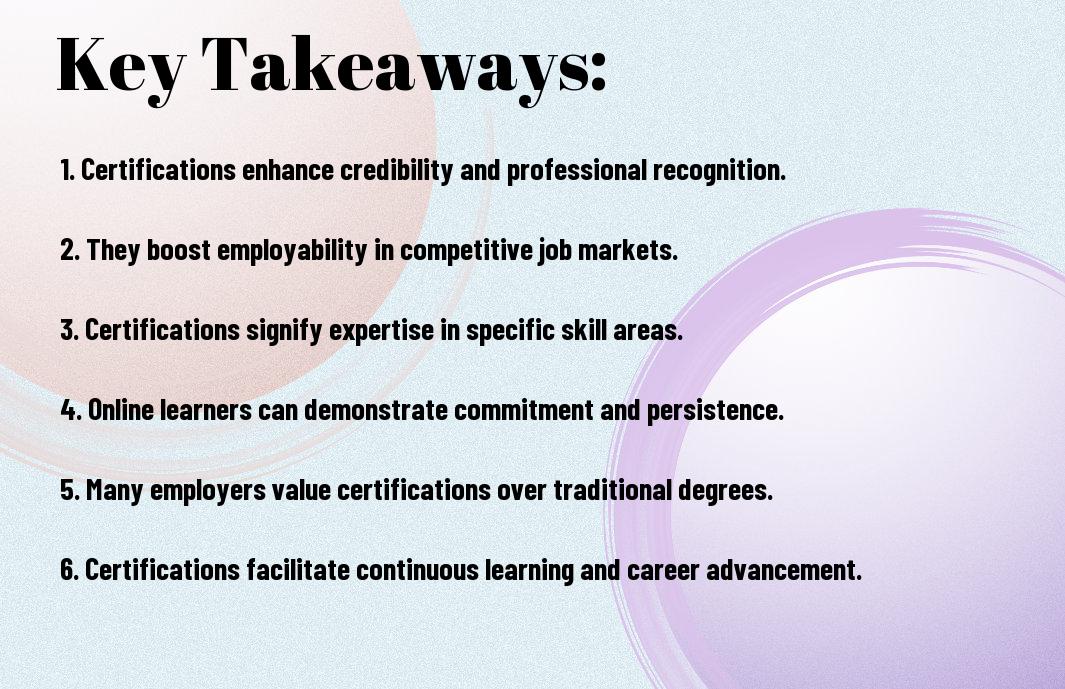 Key Takeaways:

1. Certifications enhance credibility and professional recognition.

2. They boost employability in competitive job markets.

3. Certifications signify expertise in specific skill areas.

4. Online learners can demonstrate commitment and persistence.

5. Many employers value certifications over traditional degrees.

6. Certifications facilitate continuous learning and career advancement.